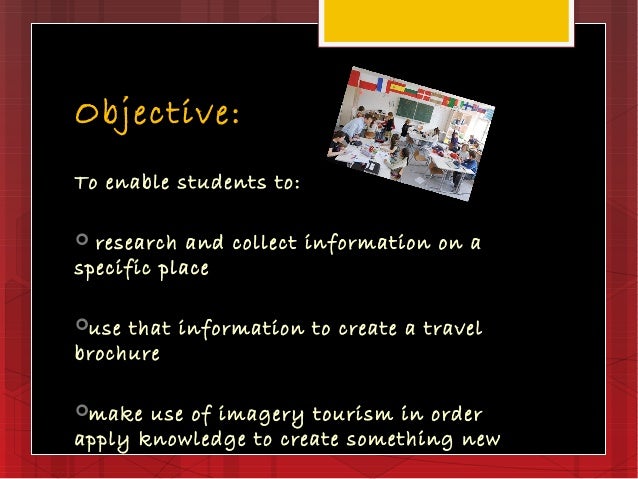 Objective:

To enable students to:

research and collect information on a specific place

use that information to create a travel brochure

make use of imagery tourism in order apply knowledge to create something new